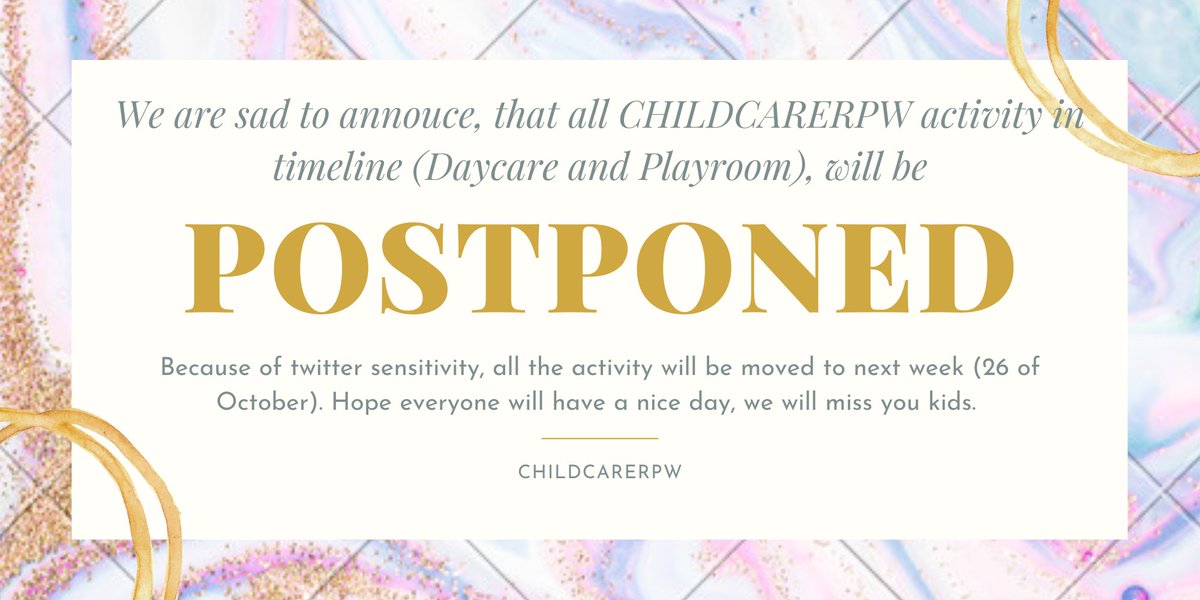 We are sad to annouce, that all CHILDCARERPW activity in timeline (Daycare and Playroom), will be

POSTPONED

Because of twitter sensitivity, all the activity will be moved to next week (26 of October). Hope everyone will have a nice day, we will miss you kids.

CHILDCARERPW